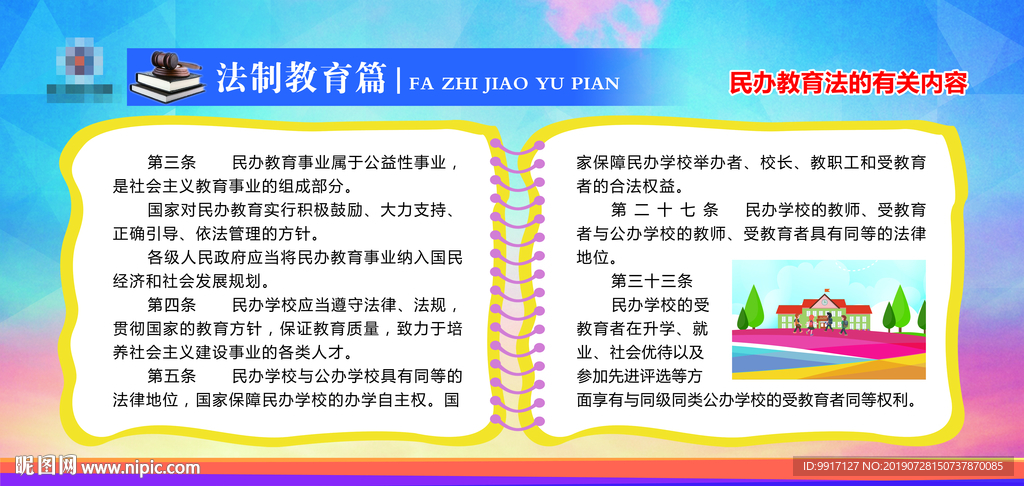 法制教育篇 | FA ZHI JIAO YU PIAN

民办教育法的有关内容

第三条　　民办教育事业属于公益性事业，是社会主义教育事业的组成部分。

国家对民办教育实行积极鼓励、大力支持、正确引导、依法管理的方针。

各级人民政府应当将民办教育事业纳入国民经济和社会发展规划。

第四条　　民办学校应当遵守法律、法规，贯彻国家的教育方针，保证教育质量，致力于培养社会主义建设事业的各类人才。

第五条　　民办学校与公办学校具有同等的法律地位，国家保障民办学校的办学自主权。国家保障民办学校举办者、校长、教职工和受教育者的合法权益。

第二十七条　　民办学校的教师、受教育者与公办学校的教师、受教育者具有同等的法律地位。

第三十三条

民办学校的受教育者在升学、就业、社会优待以及参加先进评选等方面享有与同级同类公办学校的受教育者同等权利。

昵图网 www.nipic.com

ID:9917127 NO:20190728150737870085